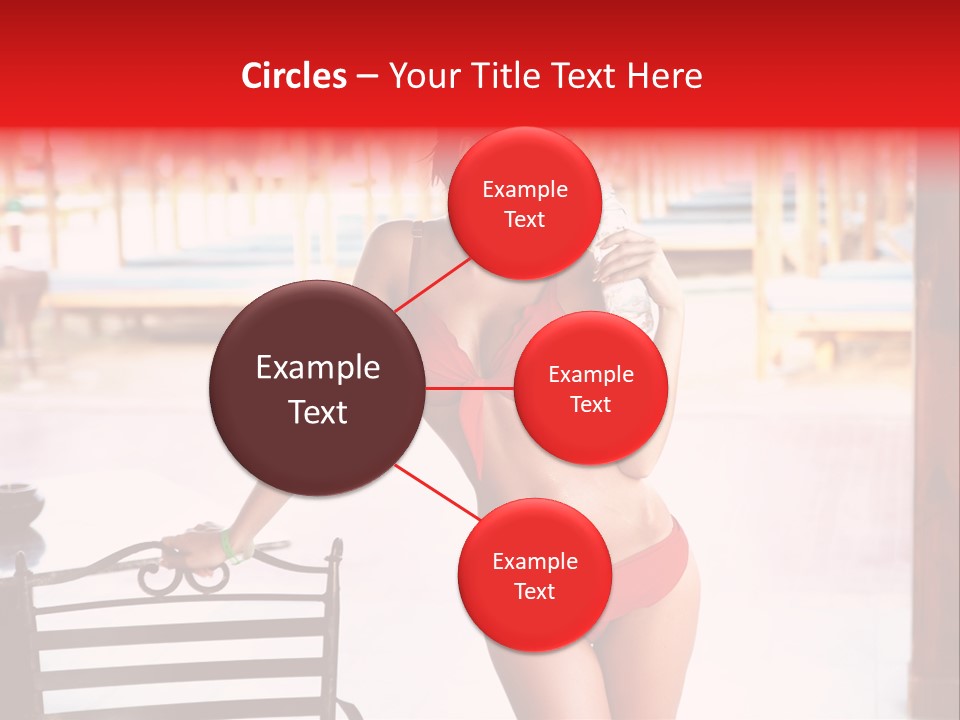 Circles – Your Title Text Here

Example Text

Example Text

Example Text

Example Text